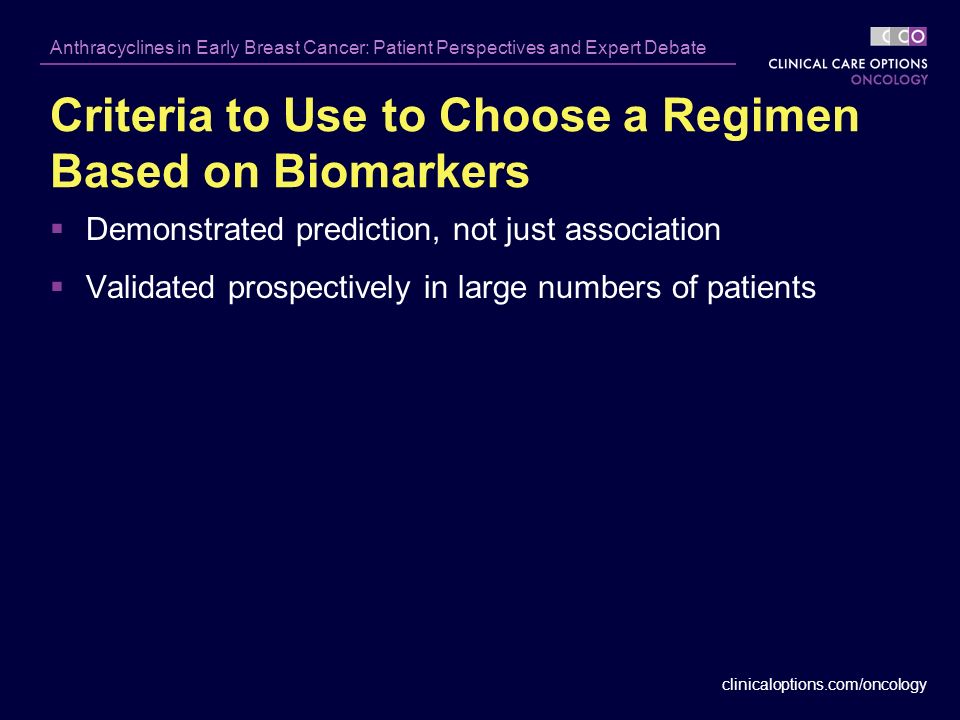 Anthracyclines in Early Breast Cancer: Patient Perspectives and Expert Debate

CCO
CLINICAL CARE OPTIONS
ONCOLOGY

Criteria to Use to Choose a Regimen Based on Biomarkers

▪ Demonstrated prediction, not just association

▪ Validated prospectively in large numbers of patients

clinicaloptions.com/oncology